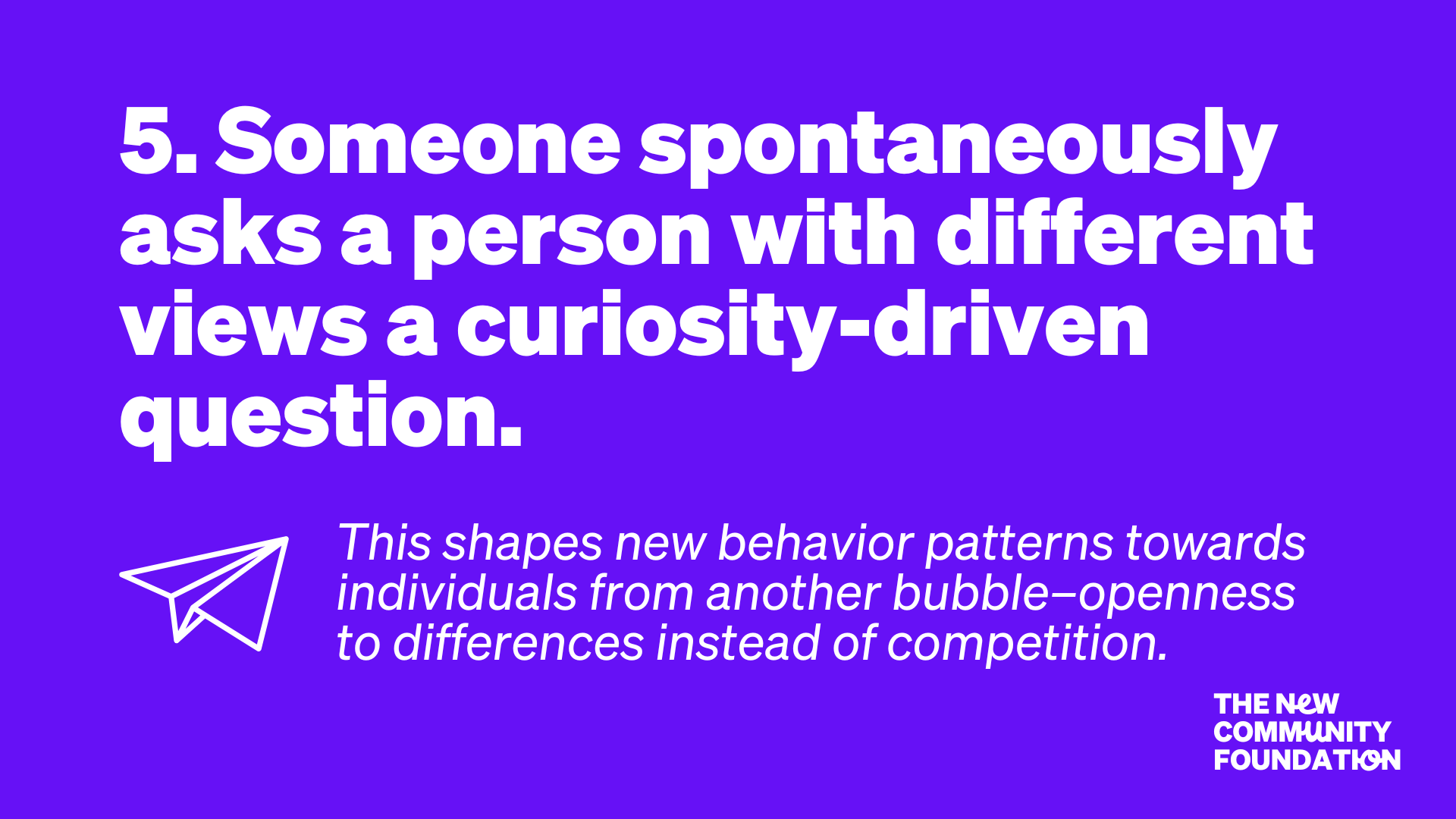 5. Someone spontaneously asks a person with different views a curiosity-driven question.

This shapes new behavior patterns towards individuals from another bubble–openness to differences instead of competition.

THE NEW COMMUNITY FOUNDATION